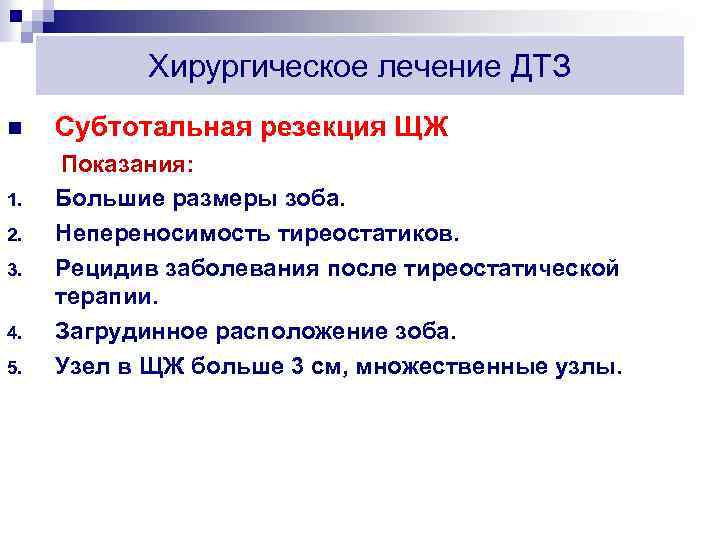 Хирургическое лечение ДТЗ

Субтотальная резекция ЩЖ

Показания:

1. Большие размеры зоба.
2. Непереносимость тиреостатиков.
3. Рецидив заболевания после тиреостатической терапии.
4. Загрудинное расположение зоба.
5. Узел в ЩЖ больше 3 см, множественные узлы.